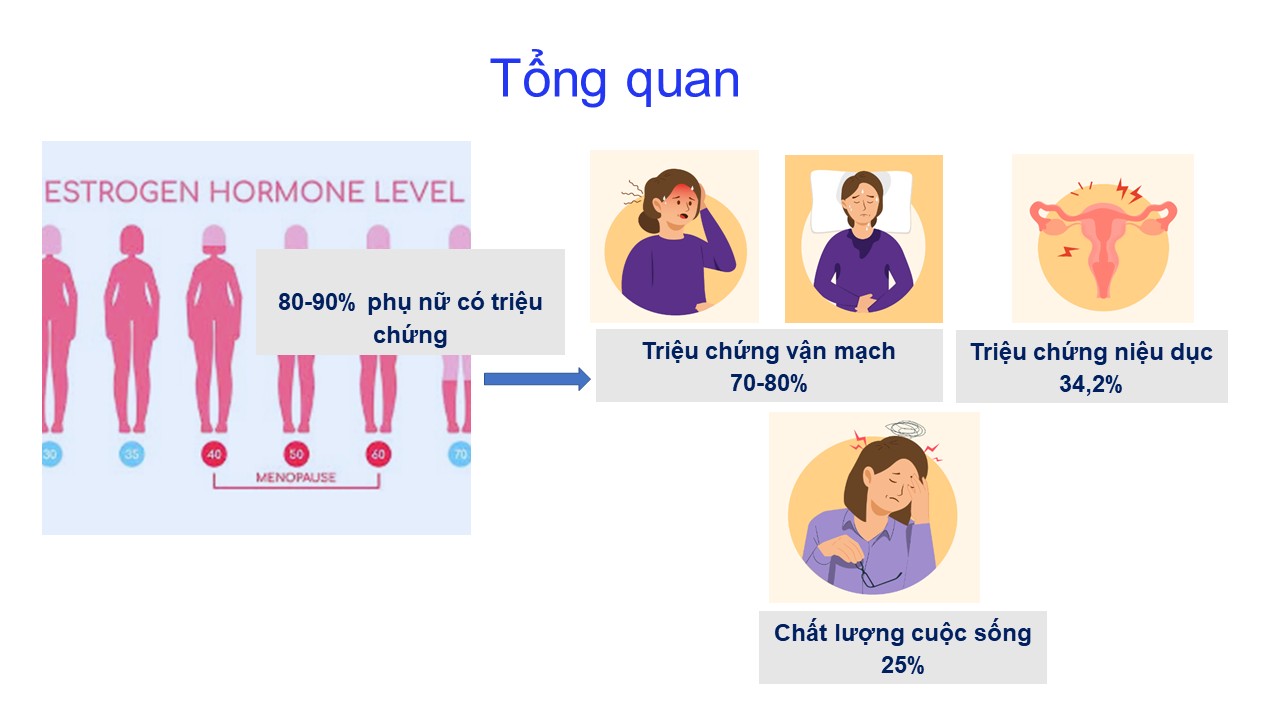 Tổng quan

ESTROGEN HORMONE LEVEL

30
35
40
50
60
70
MENOPAUSE

80-90% phụ nữ có triệu chứng

Triệu chứng vận mạch
70-80%

Triệu chứng niệu dục
34,2%

Chất lượng cuộc sống
25%